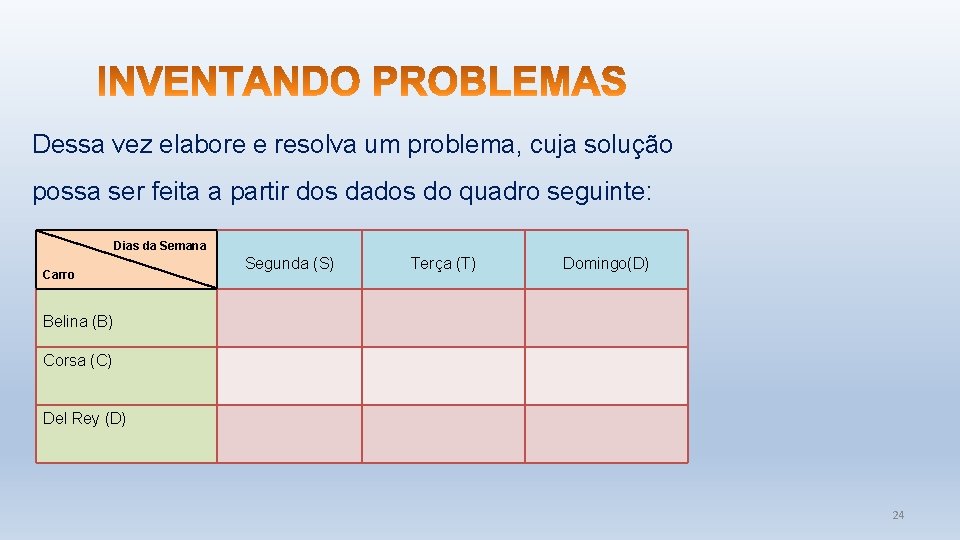 INVENTANDO PROBLEMAS

Dessa vez elabore e resolva um problema, cuja solução possa ser feita a partir dos dados do quadro seguinte:

| Dias da Semana / Carro | Segunda (S) | Terça (T) | Domingo(D) |
|---|---|---|---|
| Belina (B) | | | |
| Corsa (C) | | | |
| Del Rey (D) | | | |

24